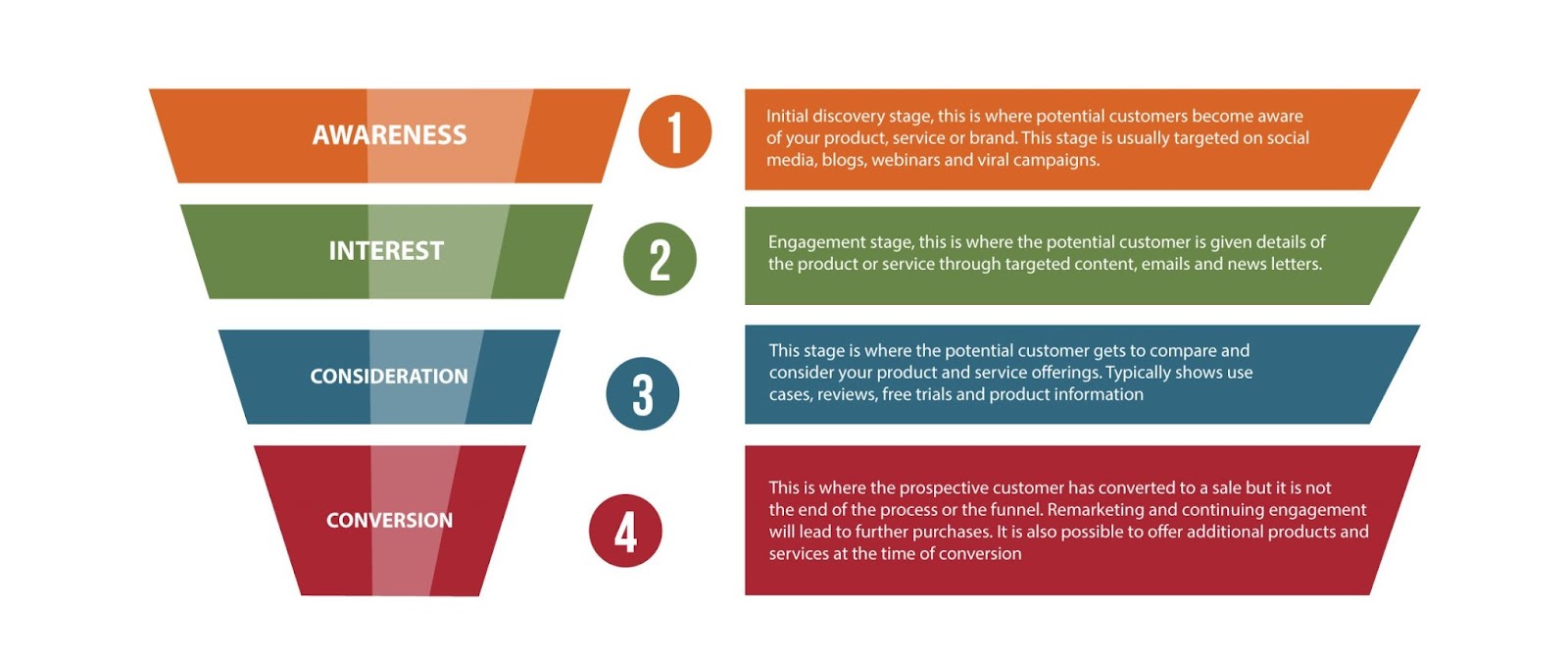 AWARENESS

1

Initial discovery stage, this is where potential customers become aware of your product, service or brand. This stage is usually targeted on social media, blogs, webinars and viral campaigns.

INTEREST

2

Engagement stage, this is where the potential customer is given details of the product or service through targeted content, emails and news letters.

CONSIDERATION

3

This stage is where the potential customer gets to compare and consider your product and service offerings. Typically shows use cases, reviews, free trials and product information

CONVERSION

4

This is where the prospective customer has converted to a sale but it is not the end of the process or the funnel. Remarketing and continuing engagement will lead to further purchases. It is also possible to offer additional products and services at the time of conversion